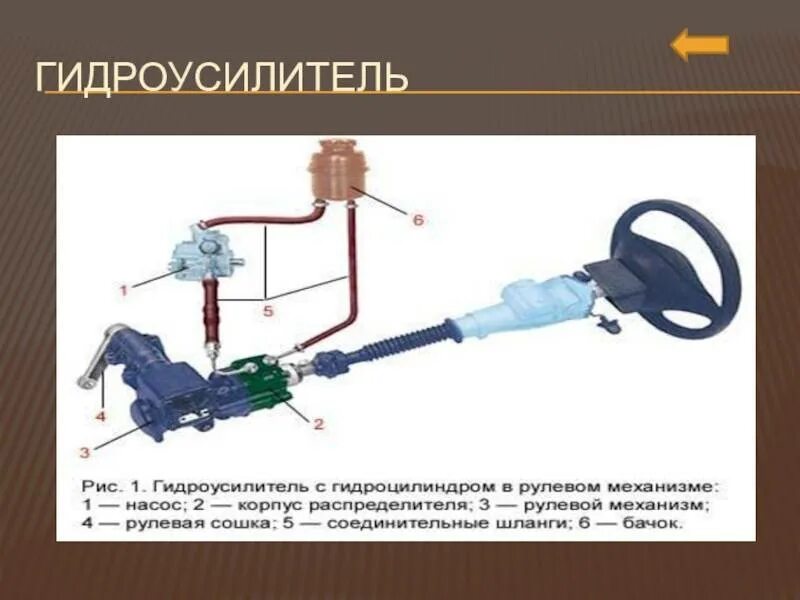 ГИДРОУСИЛИТЕЛЬ

6

1

5

4

2

3

Рис. 1. Гидроусилитель с гидроцилиндром в рулевом механизме: 1 — насос; 2 — корпус распределителя; 3 — рулевой механизм; 4 — рулевая сошка; 5 — соединительные шланги; 6 — бачок.